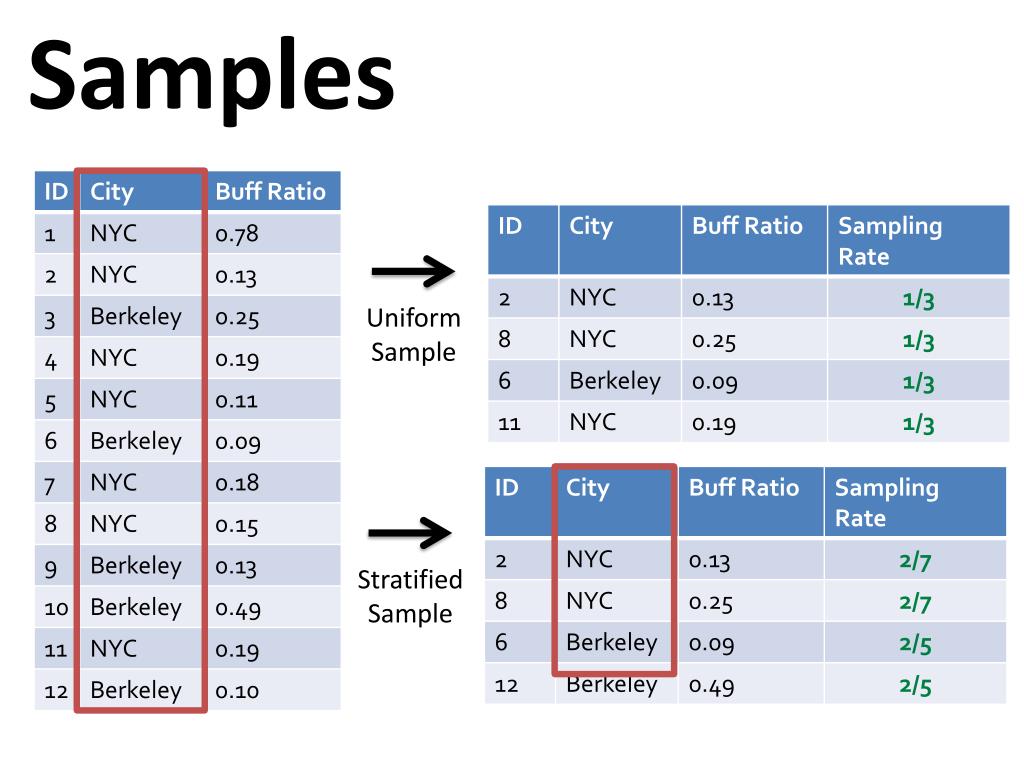 Samples

| ID | City | Buff Ratio |
|---|---|---|
| 1 | NYC | 0.78 |
| 2 | NYC | 0.13 |
| 3 | Berkeley | 0.25 |
| 4 | NYC | 0.19 |
| 5 | NYC | 0.11 |
| 6 | Berkeley | 0.09 |
| 7 | NYC | 0.18 |
| 8 | NYC | 0.15 |
| 9 | Berkeley | 0.13 |
| 10 | Berkeley | 0.49 |
| 11 | NYC | 0.19 |
| 12 | Berkeley | 0.10 |

Uniform Sample

| ID | City | Buff Ratio | Sampling Rate |
|---|---|---|---|
| 2 | NYC | 0.13 | 1/3 |
| 8 | NYC | 0.25 | 1/3 |
| 6 | Berkeley | 0.09 | 1/3 |
| 11 | NYC | 0.19 | 1/3 |

Stratified Sample

| ID | City | Buff Ratio | Sampling Rate |
|---|---|---|---|
| 2 | NYC | 0.13 | 2/7 |
| 8 | NYC | 0.25 | 2/7 |
| 6 | Berkeley | 0.09 | 2/5 |
| 12 | Berkeley | 0.49 | 2/5 |